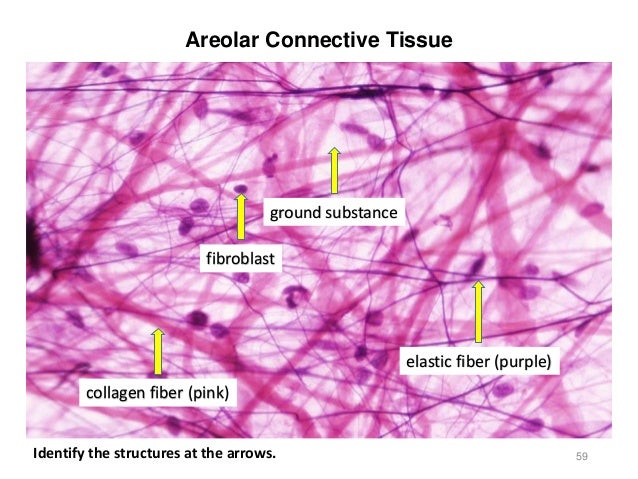 Areolar Connective Tissue

ground substance

fibroblast

elastic fiber (purple)

collagen fiber (pink)

Identify the structures at the arrows.

59